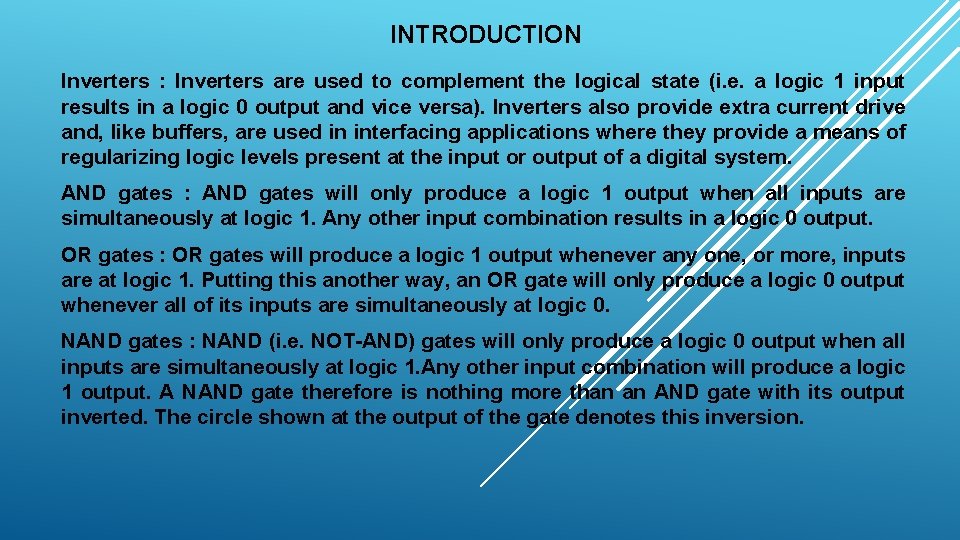 INTRODUCTION

Inverters : Inverters are used to complement the logical state (i.e. a logic 1 input results in a logic 0 output and vice versa). Inverters also provide extra current drive and, like buffers, are used in interfacing applications where they provide a means of regularizing logic levels present at the input or output of a digital system.

AND gates : AND gates will only produce a logic 1 output when all inputs are simultaneously at logic 1. Any other input combination results in a logic 0 output.

OR gates : OR gates will produce a logic 1 output whenever any one, or more, inputs are at logic 1. Putting this another way, an OR gate will only produce a logic 0 output whenever all of its inputs are simultaneously at logic 0.

NAND gates : NAND (i.e. NOT-AND) gates will only produce a logic 0 output when all inputs are simultaneously at logic 1.Any other input combination will produce a logic 1 output. A NAND gate therefore is nothing more than an AND gate with its output inverted. The circle shown at the output of the gate denotes this inversion.